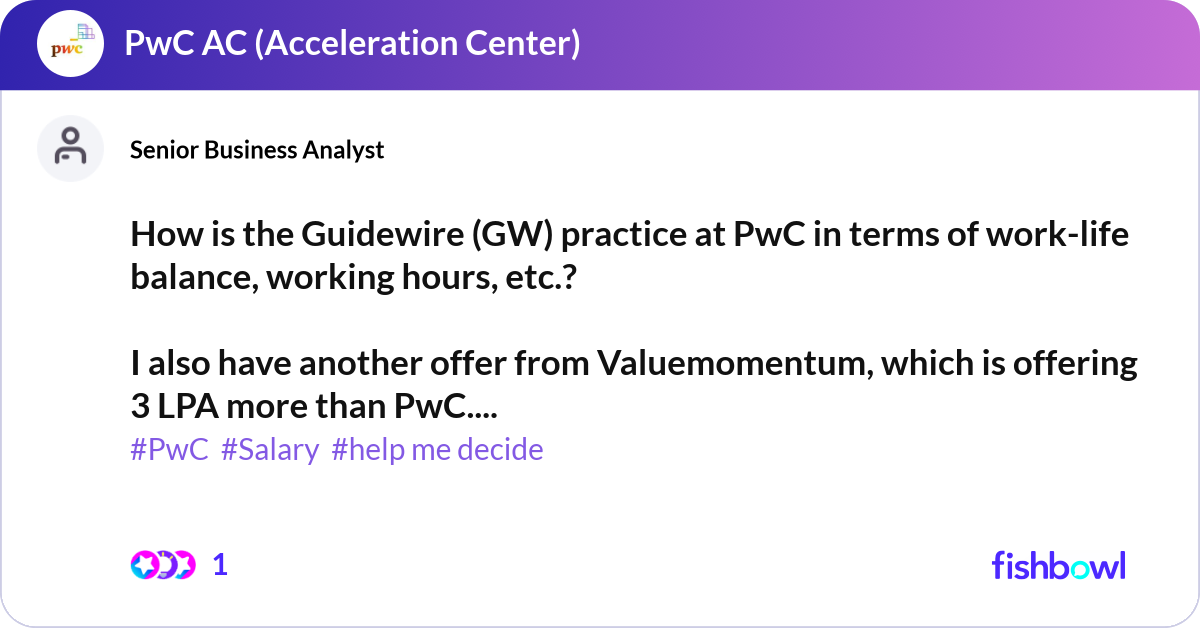 pwc

PwC AC (Acceleration Center)

Senior Business Analyst

How is the Guidewire (GW) practice at PwC in terms of work-life balance, working hours, etc.?

I also have another offer from Valuemomentum, which is offering 3 LPA more than PwC....

#PwC #Salary #help me decide

1

fishbowl